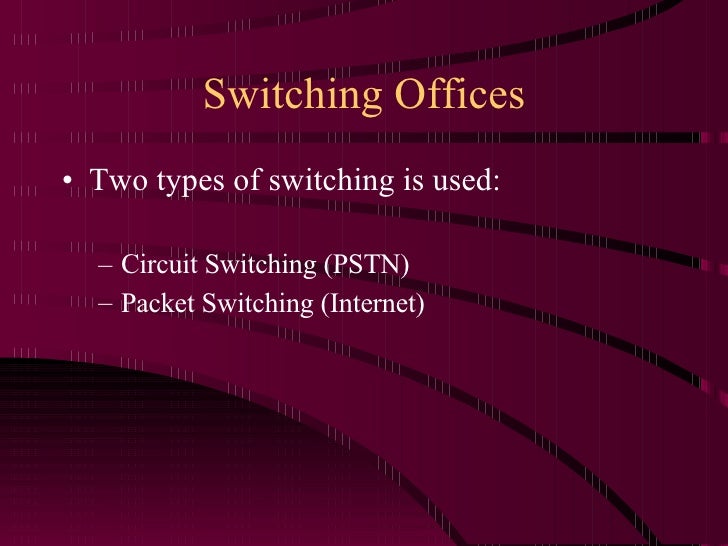 Switching Offices

• Two types of switching is used:

– Circuit Switching (PSTN)
– Packet Switching (Internet)